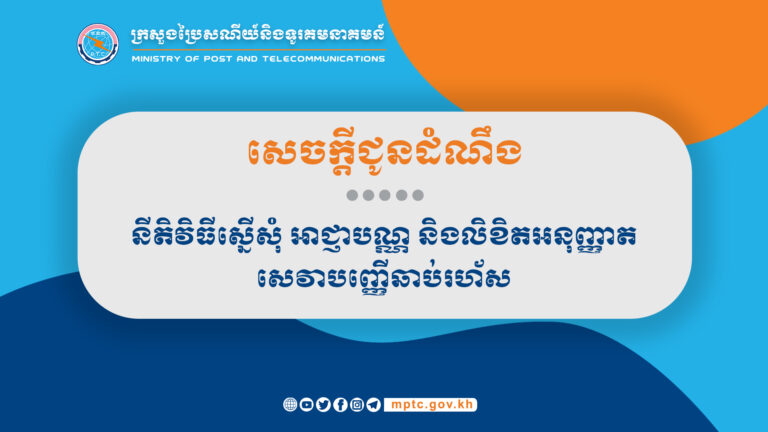 ក្រសួងប្រៃសណីយ៍និងទូរគមនាគមន៍
MINISTRY OF POST AND TELECOMMUNICATIONS

សេចក្តីជូនដំណឹង

នីតិវិធីស្នើសុំ អាជ្ញាបណ្ណ និងលិខិតអនុញ្ញាត សេវាបញ្ញើឆាប់រហ័ស

mptc.gov.kh